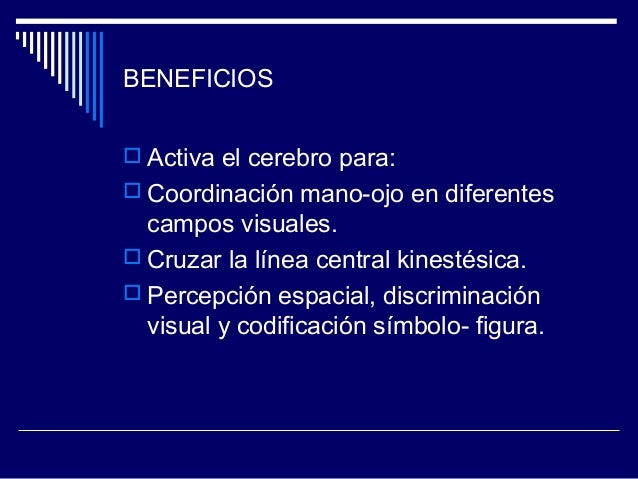 BENEFICIOS

Activa el cerebro para:

Coordinación mano-ojo en diferentes campos visuales.

Cruzar la línea central kinestésica.

Percepción espacial, discriminación visual y codificación símbolo- figura.